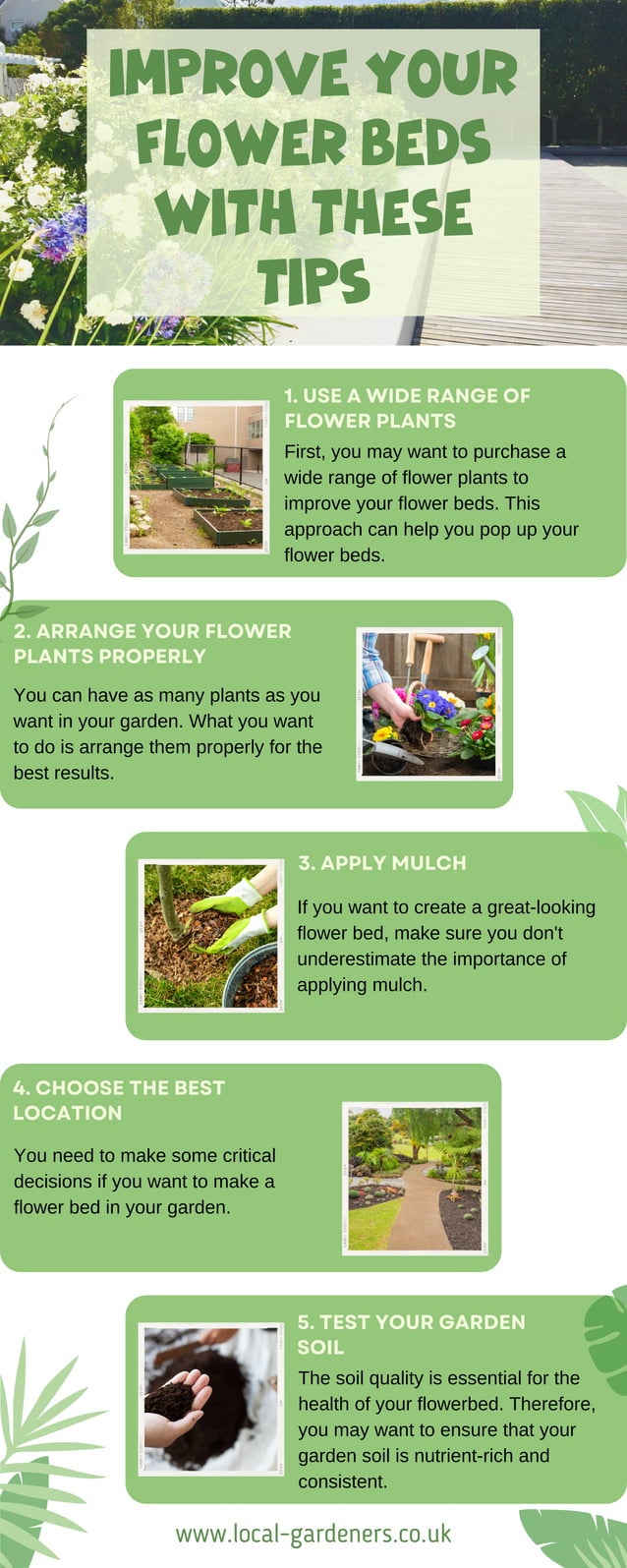 IMPROVE YOUR FLOWER BEDS WITH THESE TIPS

1. USE A WIDE RANGE OF FLOWER PLANTS

First, you may want to purchase a wide range of flower plants to improve your flower beds. This approach can help you pop up your flower beds.

2. ARRANGE YOUR FLOWER PLANTS PROPERLY

You can have as many plants as you want in your garden. What you want to do is arrange them properly for the best results.

3. APPLY MULCH

If you want to create a great-looking flower bed, make sure you don't underestimate the importance of applying mulch.

4. CHOOSE THE BEST LOCATION

You need to make some critical decisions if you want to make a flower bed in your garden.

5. TEST YOUR GARDEN SOIL

The soil quality is essential for the health of your flowerbed. Therefore, you may want to ensure that your garden soil is nutrient-rich and consistent.

www.local-gardeners.co.uk